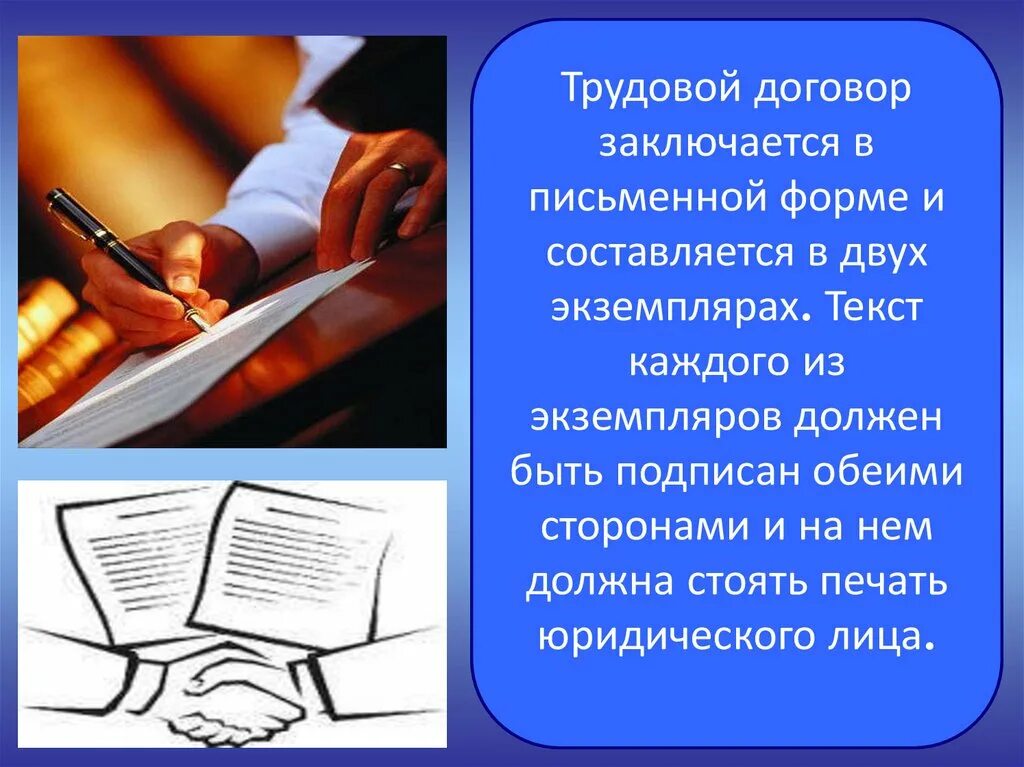 Трудовой договор заключается в письменной форме и составляется в двух экземплярах. Текст каждого из экземпляров должен быть подписан обеими сторонами и на нем должна стоять печать юридического лица.